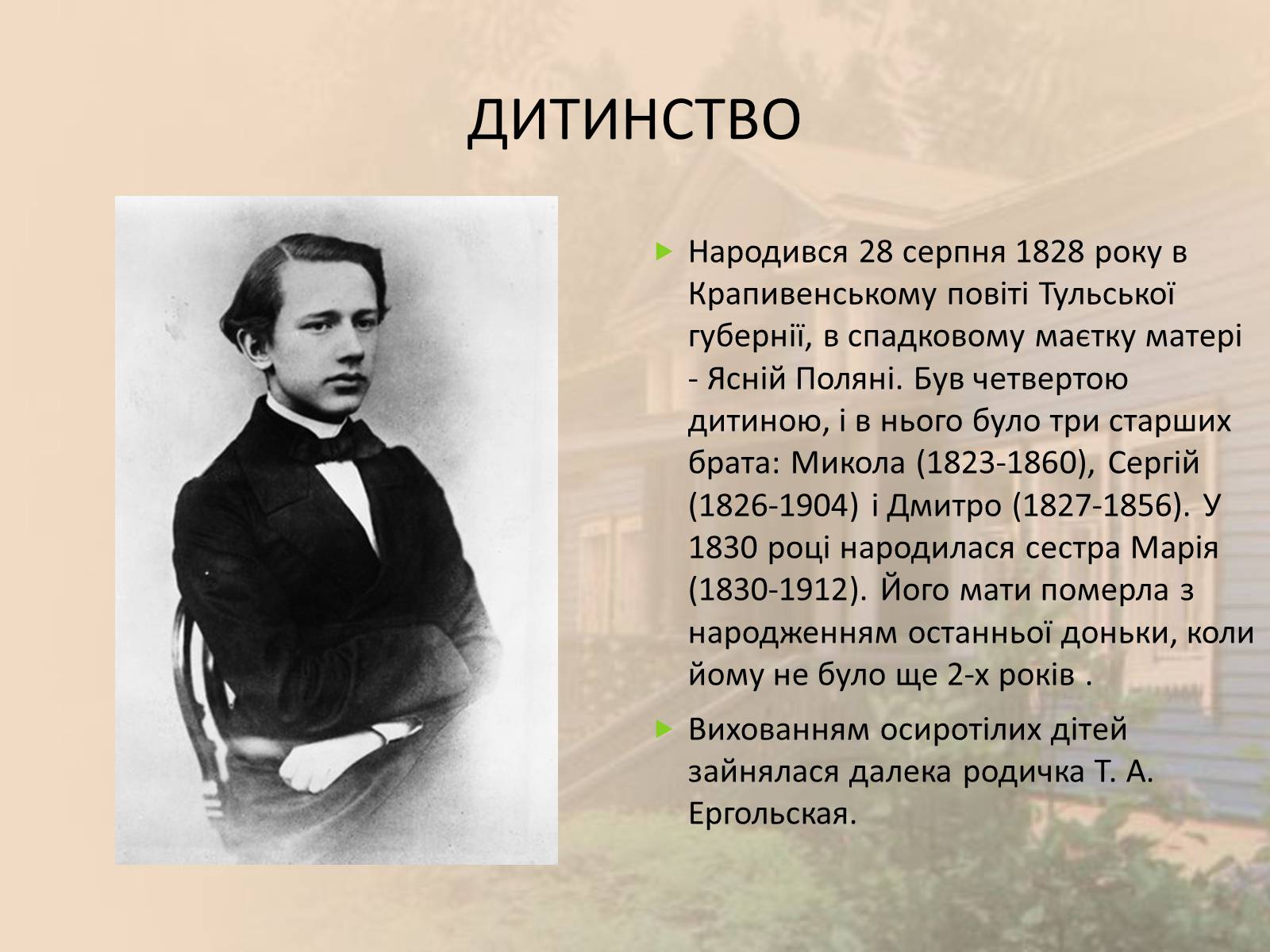 ДИТИНСТВО

Народився 28 серпня 1828 року в Крапивенському повіті Тульської губернії, в спадковому маєтку матері - Ясній Поляні. Був четвертою дитиною, і в нього було три старших брата: Микола (1823-1860), Сергій (1826-1904) і Дмитро (1827-1856). У 1830 році народилася сестра Марія (1830-1912). Його мати померла з народженням останньої доньки, коли йому не було ще 2-х років .

Вихованням осиротілих дітей зайнялася далека родичка Т. А. Ергольская.